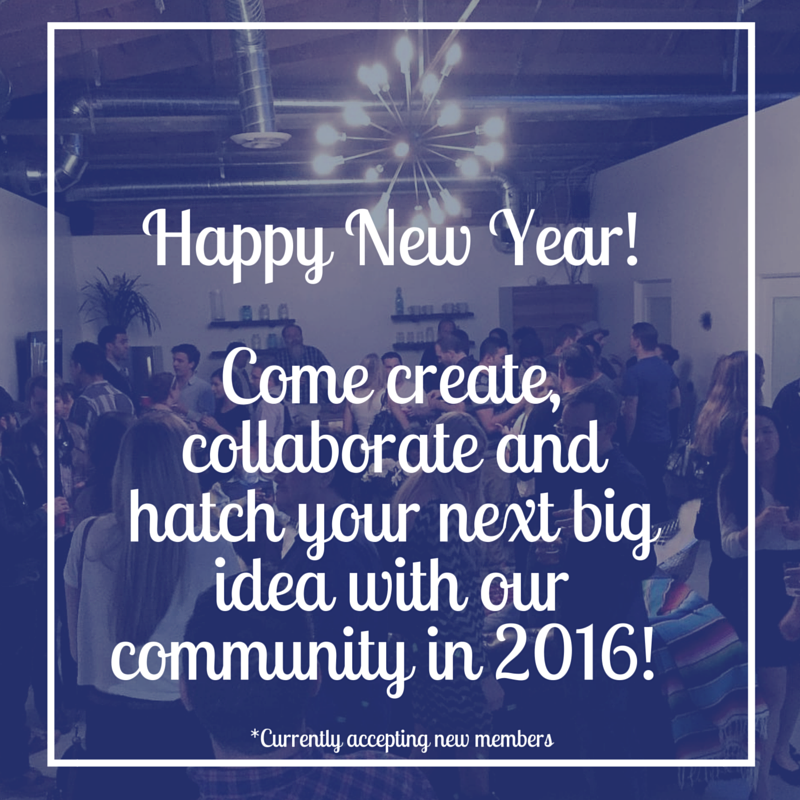 Happy New Year!

Come create, collaborate and hatch your next big idea with our community in 2016!

*Currently accepting new members